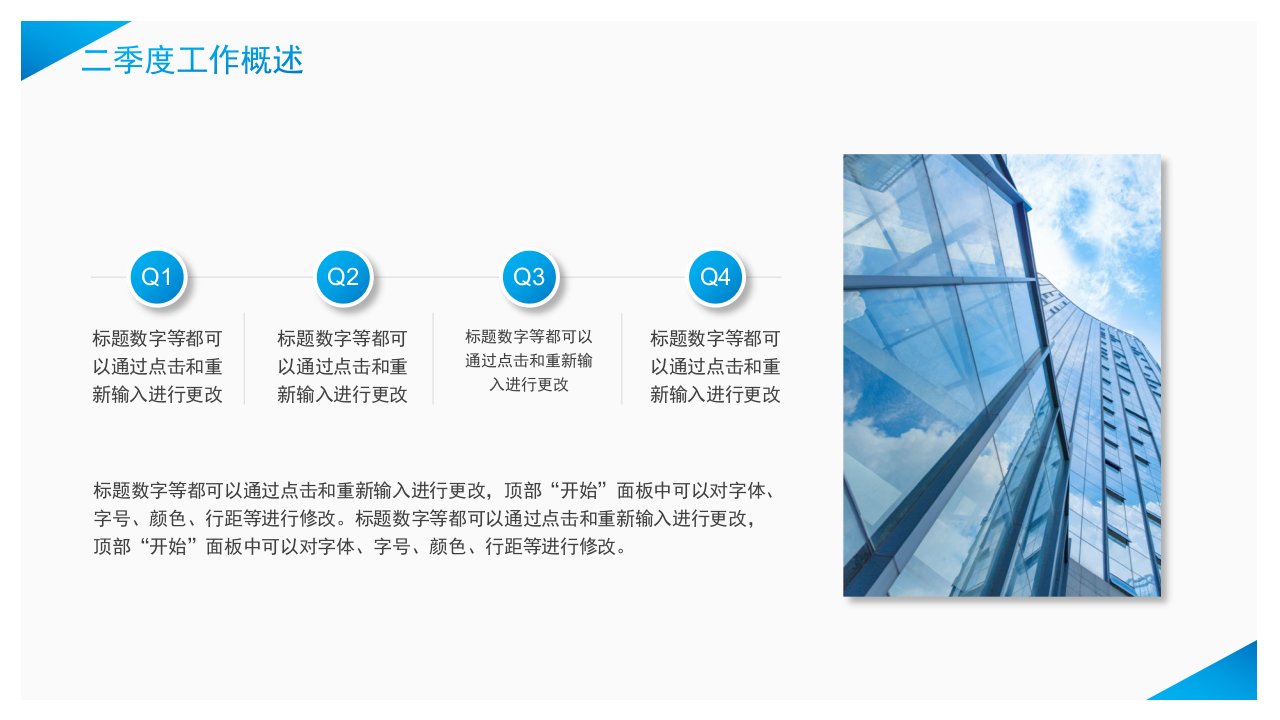 二季度工作概述

Q1

标题数字等都可以通过点击和重新输入进行更改

Q2

标题数字等都可以通过点击和重新输入进行更改

Q3

标题数字等都可以通过点击和重新输入进行更改

Q4

标题数字等都可以通过点击和重新输入进行更改

标题数字等都可以通过点击和重新输入进行更改，顶部“开始”面板中可以对字体、字号、颜色、行距等进行修改。标题数字等都可以通过点击和重新输入进行更改，顶部“开始”面板中可以对字体、字号、颜色、行距等进行修改。